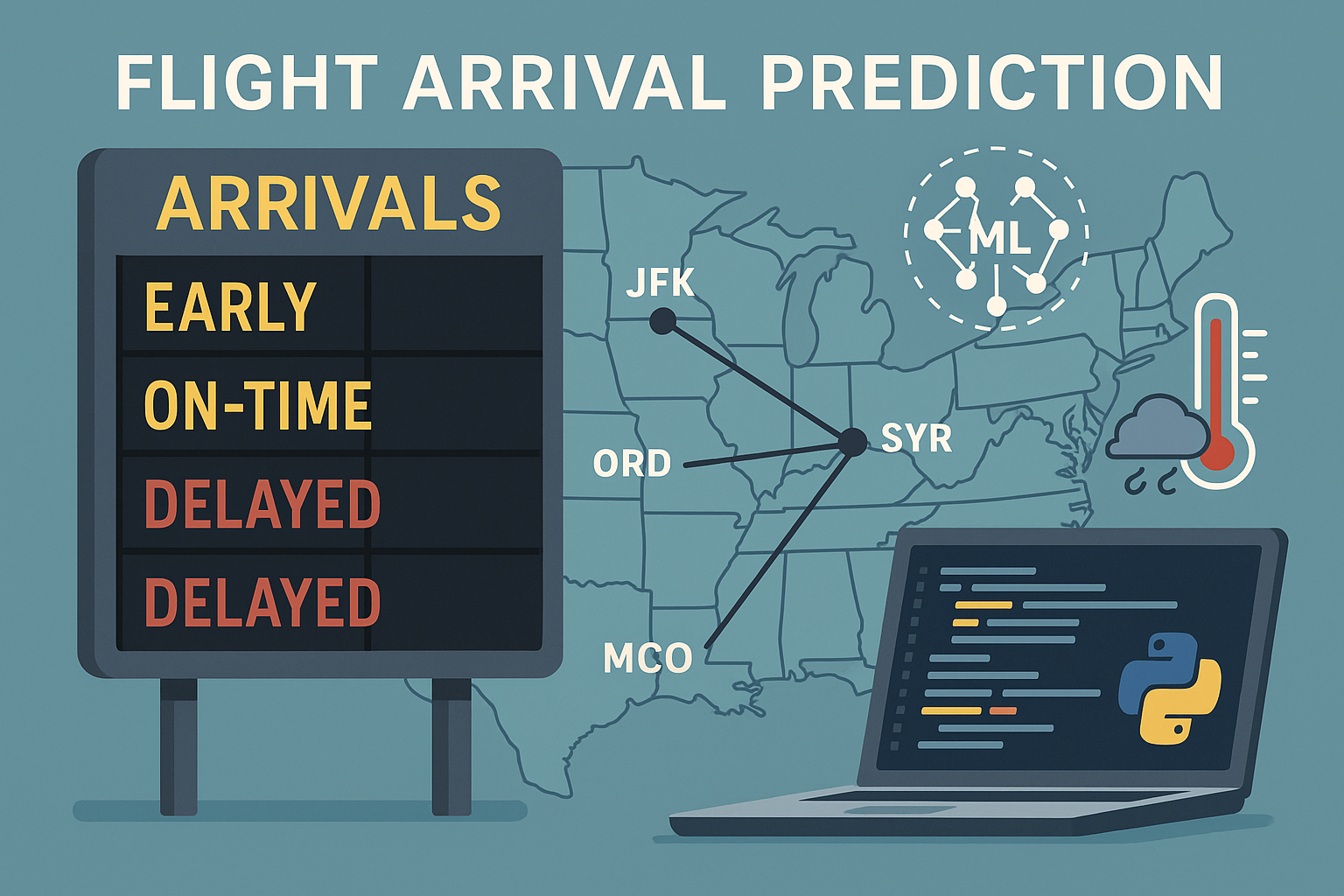 FLIGHT ARRIVAL PREDICTION

ARRIVALS

EARLY

ON-TIME

DELAYED

DELAYED

JFK

ORD

SYR

MCO

ML